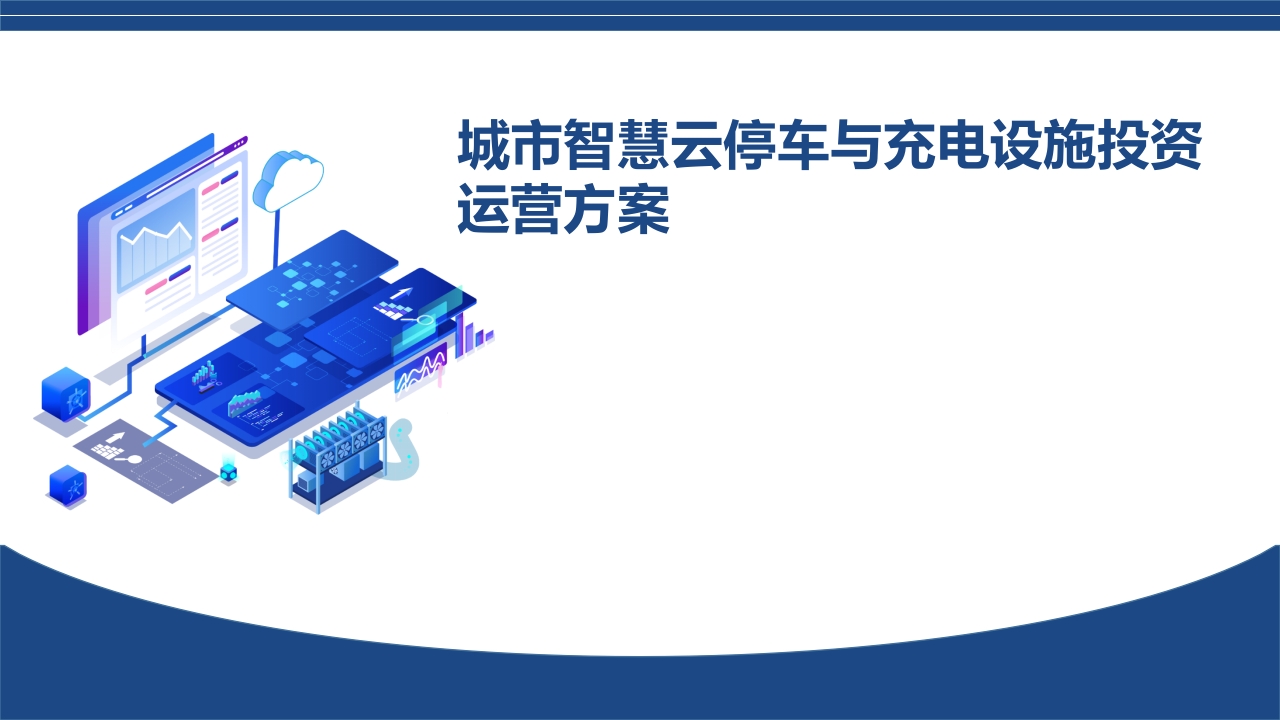 城市智慧云停车与充电设施投资运营方案